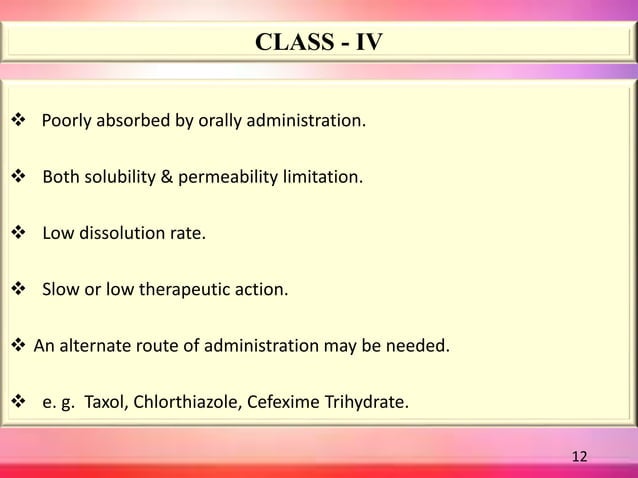 CLASS - IV

❖ Poorly absorbed by orally administration.

❖ Both solubility & permeability limitation.

❖ Low dissolution rate.

❖ Slow or low therapeutic action.

❖ An alternate route of administration may be needed.

❖ e. g. Taxol, Chlorthiazole, Cefexime Trihydrate.

12